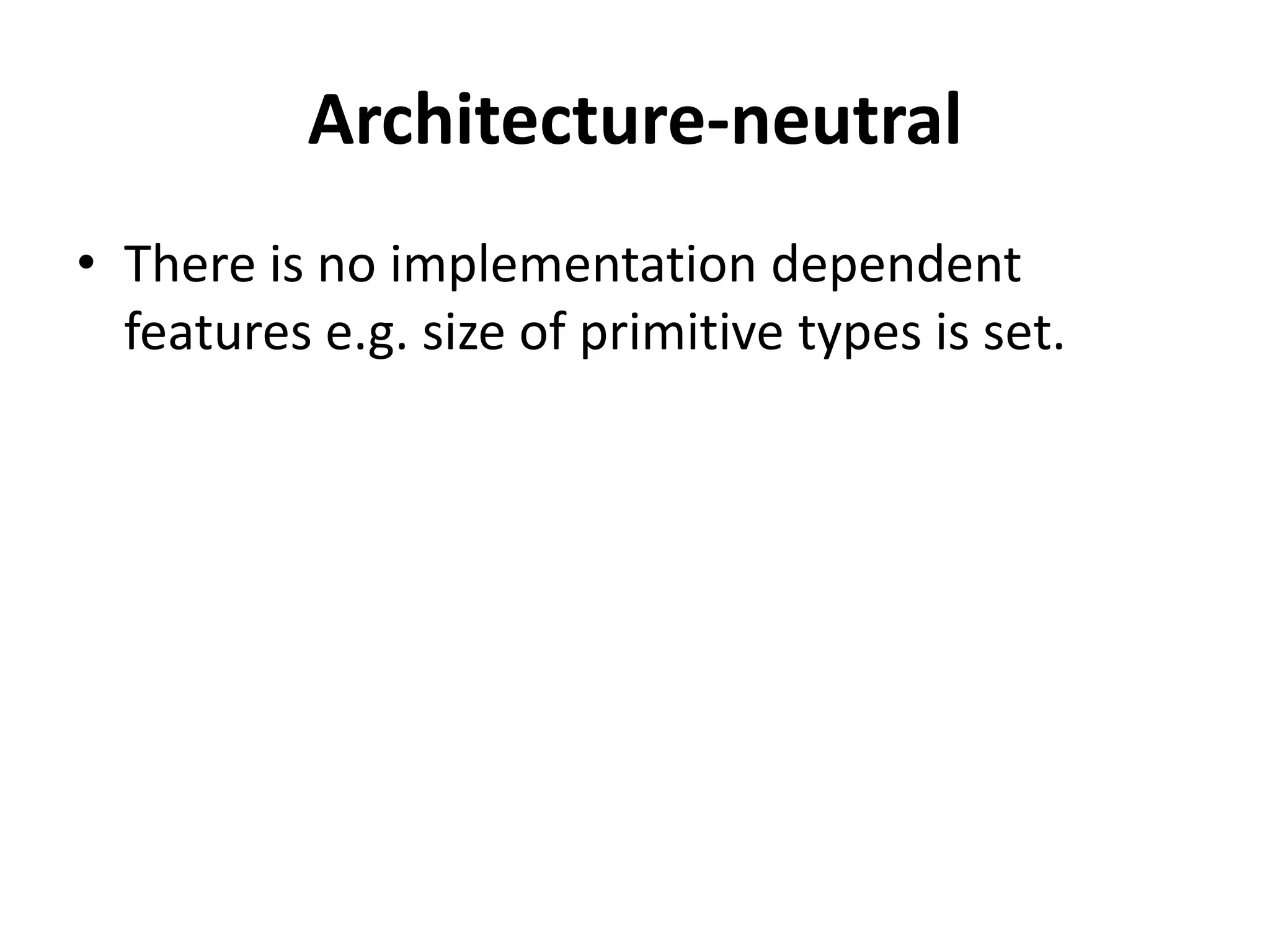 Architecture-neutral

• There is no implementation dependent features e.g. size of primitive types is set.